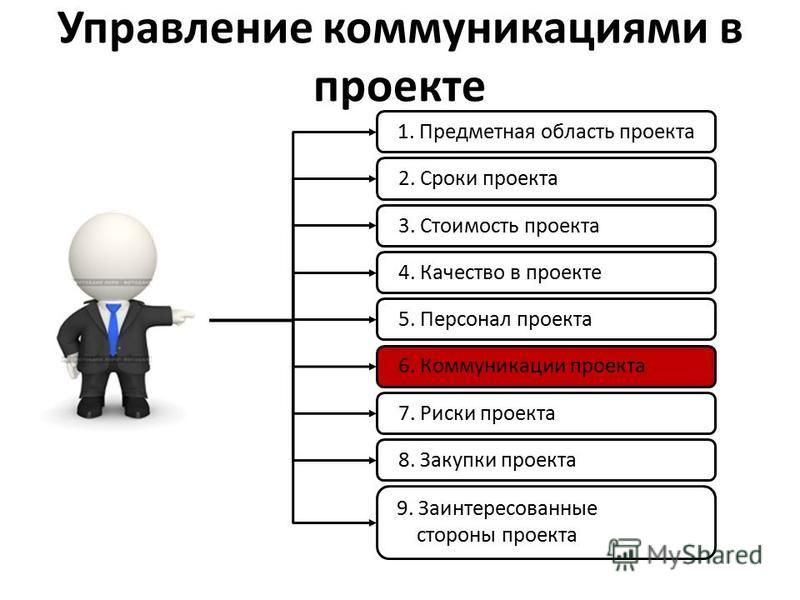 Управление коммуникациями в проекте

1. Предметная область проекта

2. Сроки проекта

3. Стоимость проекта

4. Качество в проекте

5. Персонал проекта

6. Коммуникации проекта

7. Риски проекта

8. Закупки проекта

9. Заинтересованные стороны проекта

MyShared